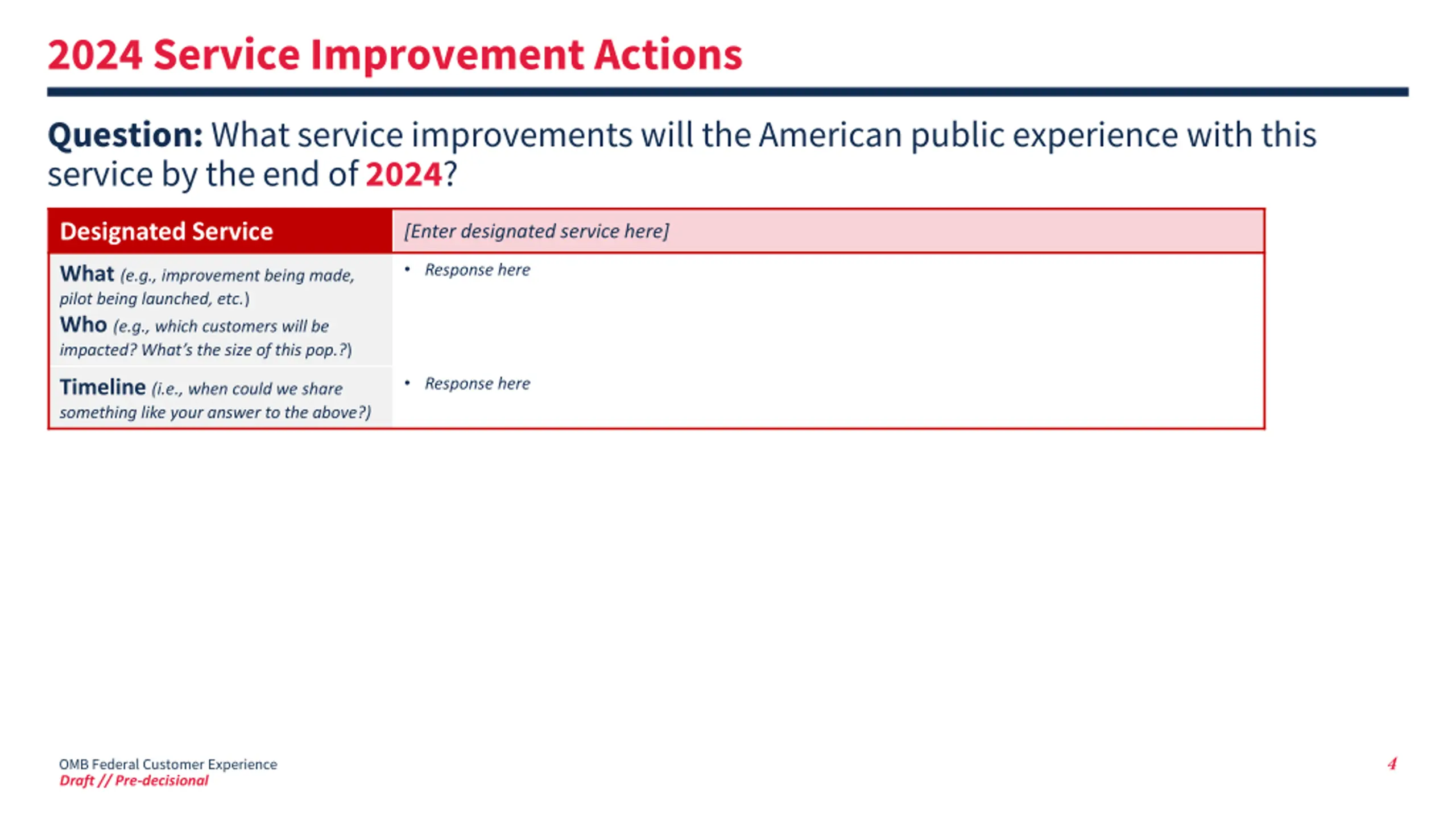 2024 Service Improvement Actions

Question: What service improvements will the American public experience with this service by the end of 2024?

| Designated Service | [Enter designated service here] |
|---|---|
| What (e.g., improvement being made, pilot being launched, etc.) Who (e.g., which customers will be impacted? What's the size of this pop.?) | • Response here |
| Timeline (i.e., when could we share something like your answer to the above?) | • Response here |

OMB Federal Customer Experience
Draft // Pre-decisional

4